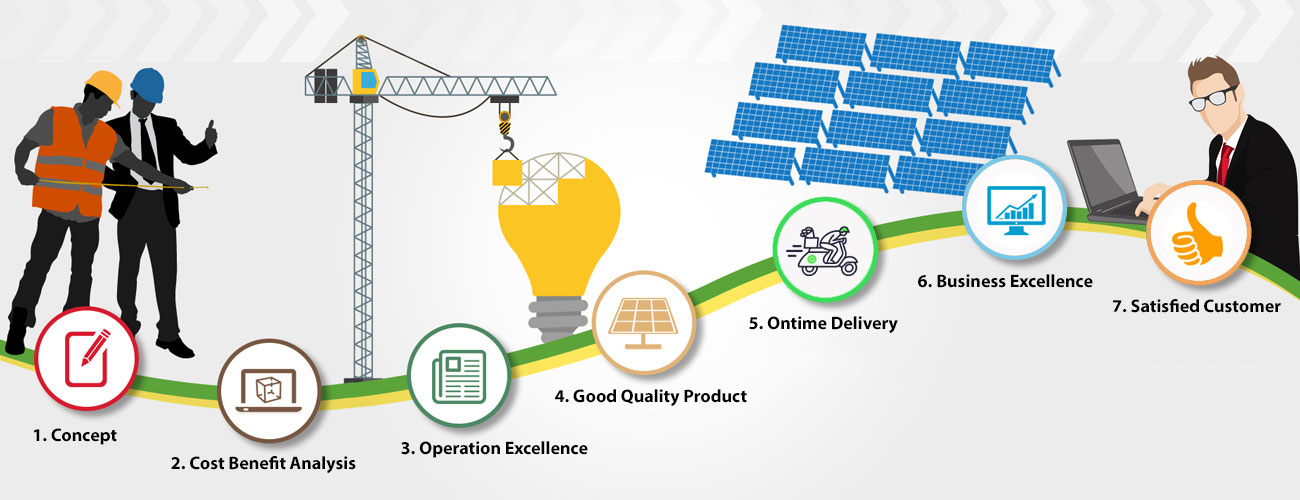 1. Concept

2. Cost Benefit Analysis

3. Operation Excellence

4. Good Quality Product

5. Ontime Delivery

6. Business Excellence

7. Satisfied Customer